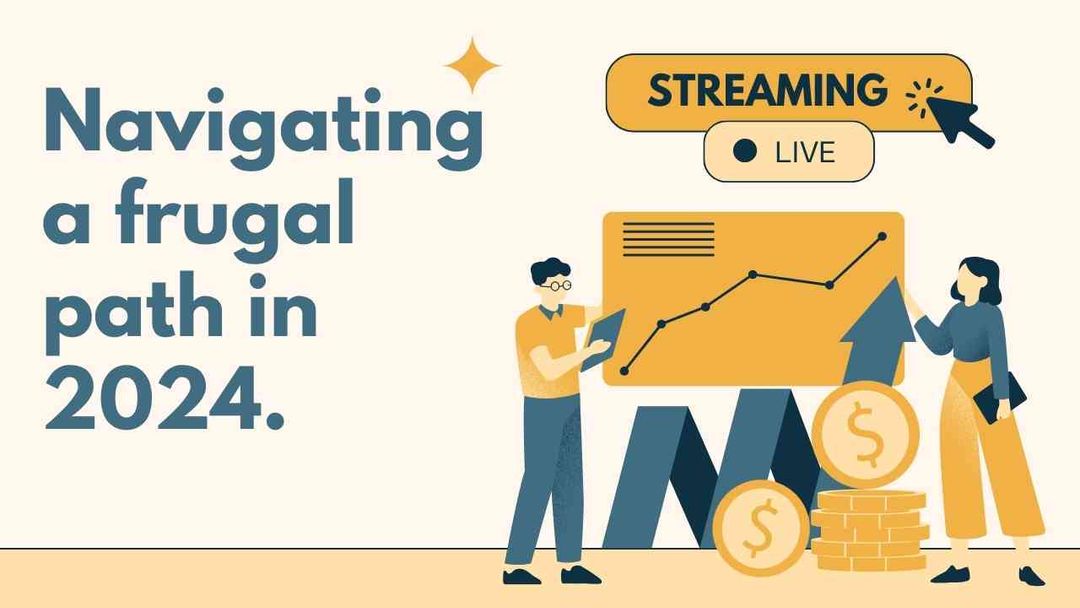 Navigating a frugal path in 2024.

STREAMING

LIVE

$

$